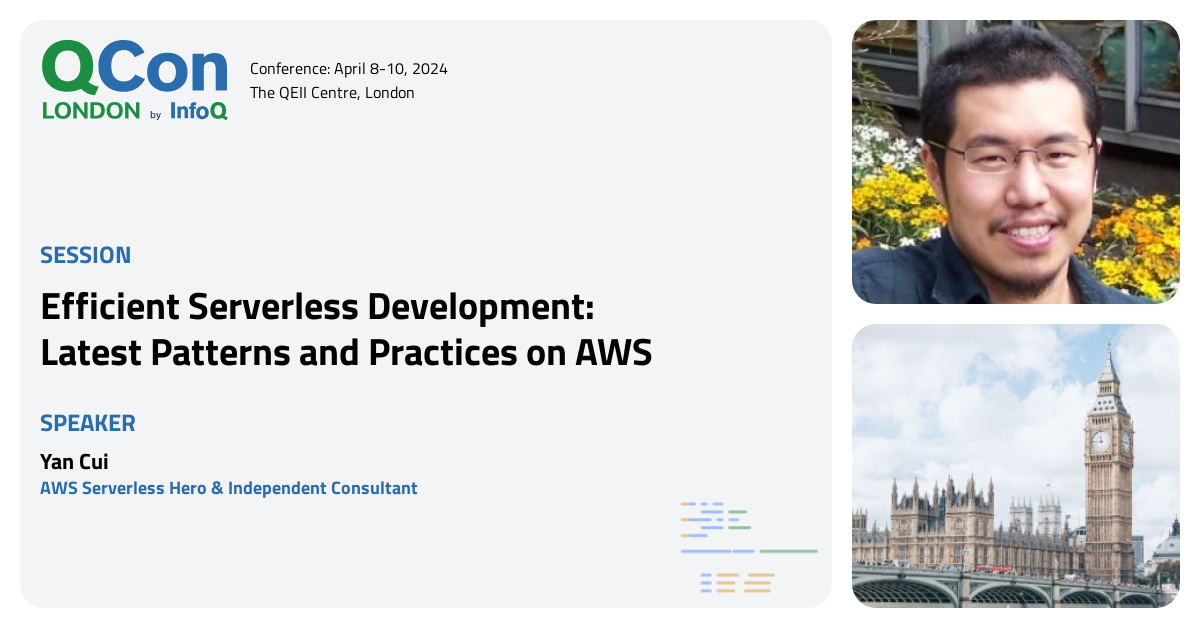 QCon LONDON by InfoQ

Conference: April 8-10, 2024
The QEII Centre, London

SESSION

Efficient Serverless Development: Latest Patterns and Practices on AWS

SPEAKER

Yan Cui
AWS Serverless Hero & Independent Consultant